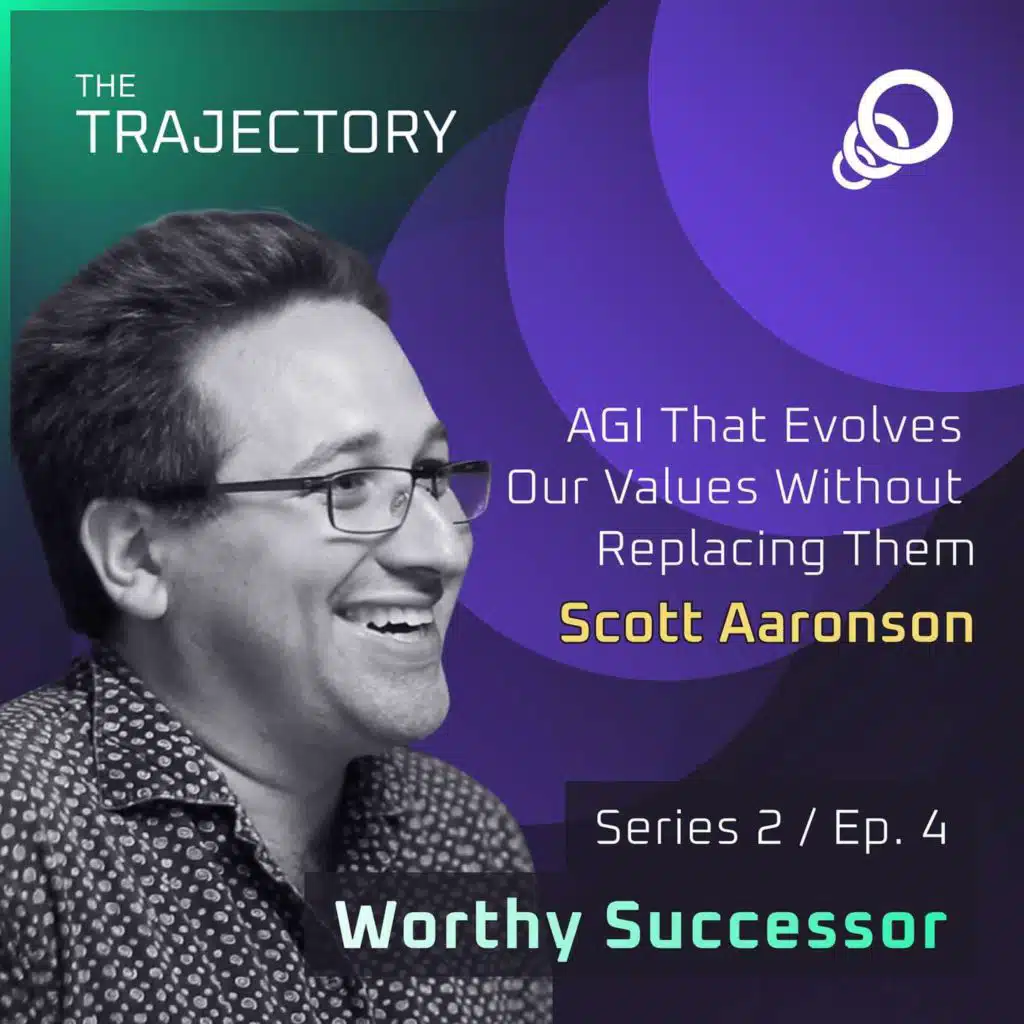 THE
TRAJECTORY

AGI That Evolves
Our Values Without
Replacing Them

Scott Aaronson

Series 2 / Ep. 4

Worthy Successor